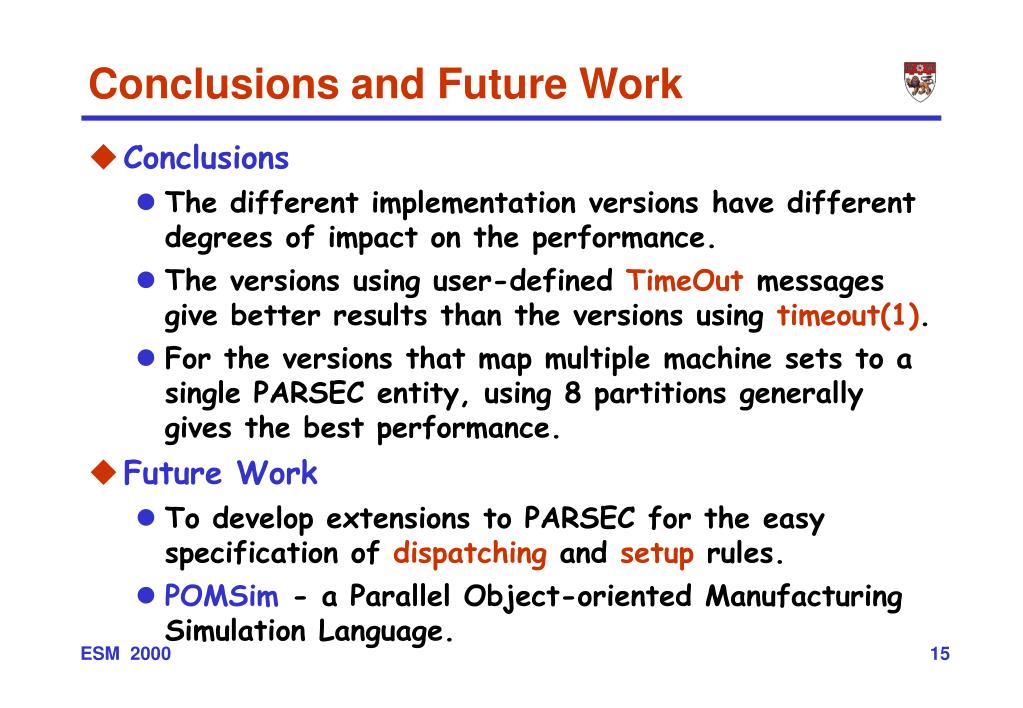 Conclusions and Future Work

Conclusions

The different implementation versions have different degrees of impact on the performance.

The versions using user-defined TimeOut messages give better results than the versions using timeout(1).

For the versions that map multiple machine sets to a single PARSEC entity, using 8 partitions generally gives the best performance.

Future Work

To develop extensions to PARSEC for the easy specification of dispatching and setup rules.

POMSim - a Parallel Object-oriented Manufacturing Simulation Language.

ESM 2000

15